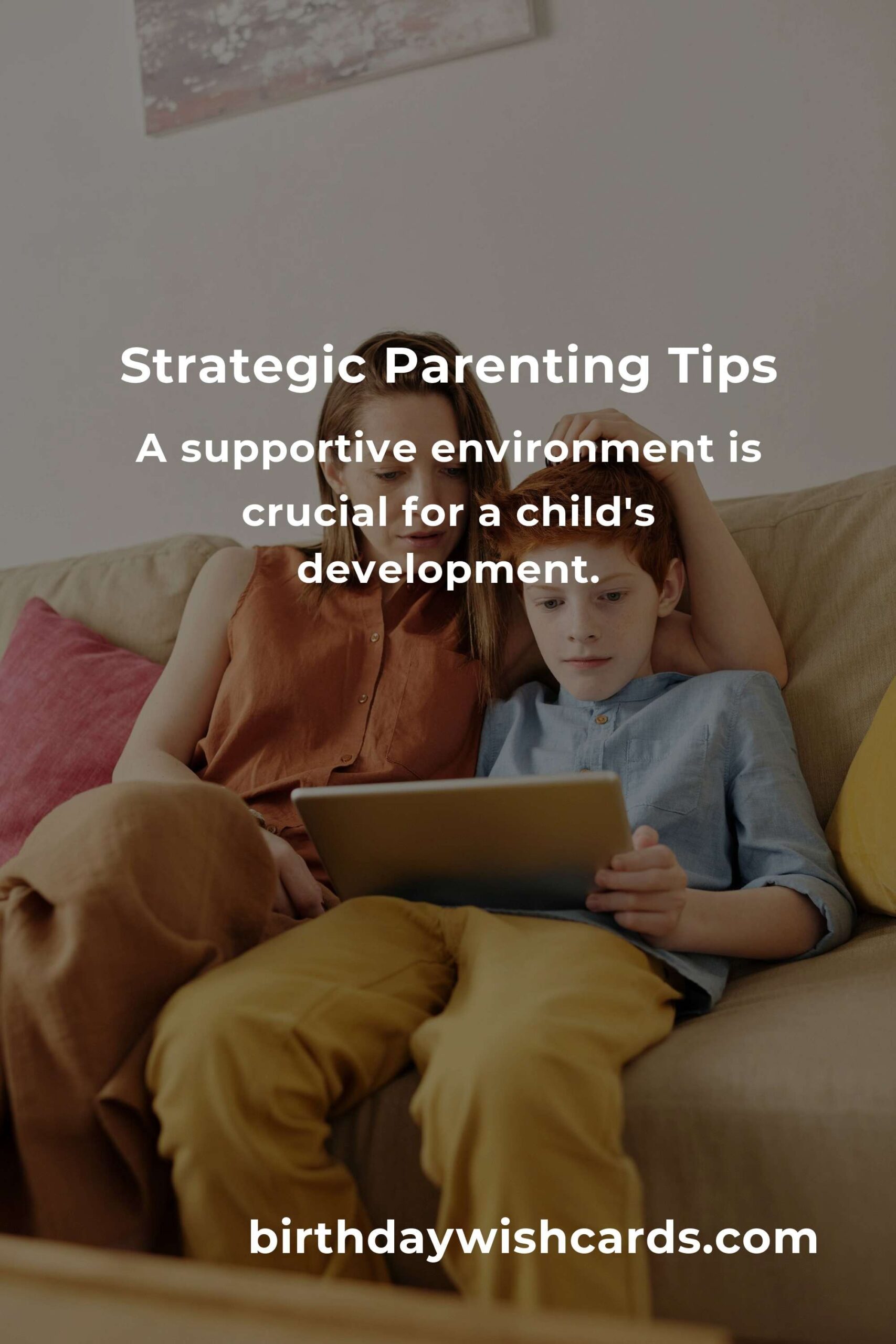 Strategic Parenting Tips

A supportive environment is crucial for a child's development.

birthdaywishcards.com